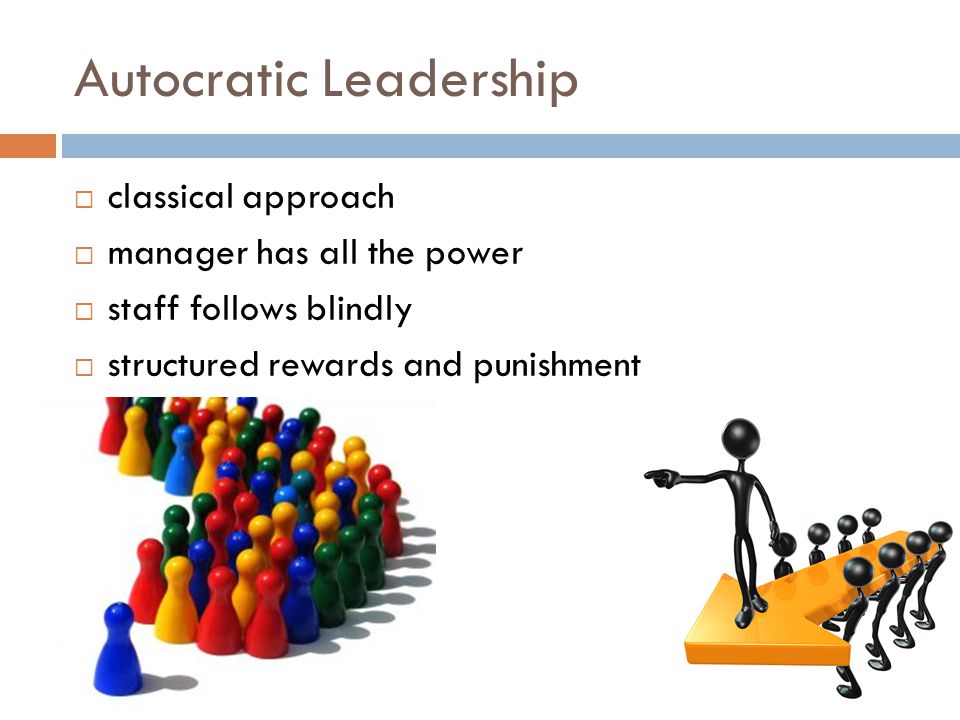 Autocratic Leadership

□ classical approach
□ manager has all the power
□ staff follows blindly
□ structured rewards and punishment